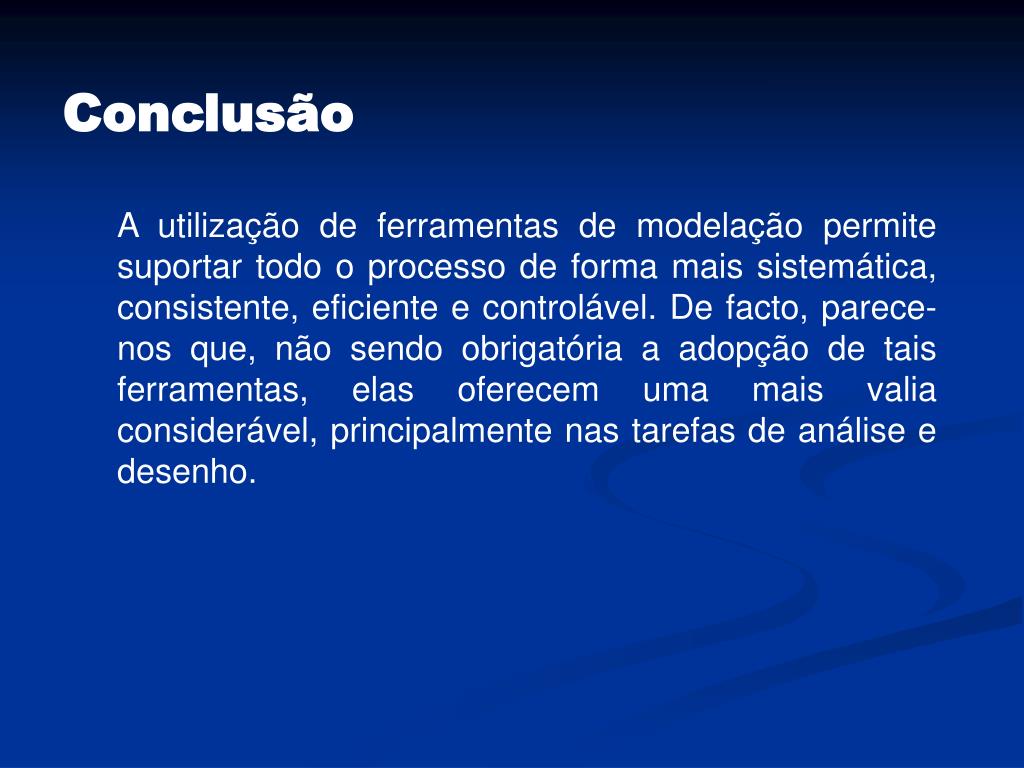 Conclusão

A utilização de ferramentas de modelação permite suportar todo o processo de forma mais sistemática, consistente, eficiente e controlável. De facto, parece-nos que, não sendo obrigatória a adopção de tais ferramentas, elas oferecem uma mais valia considerável, principalmente nas tarefas de análise e desenho.